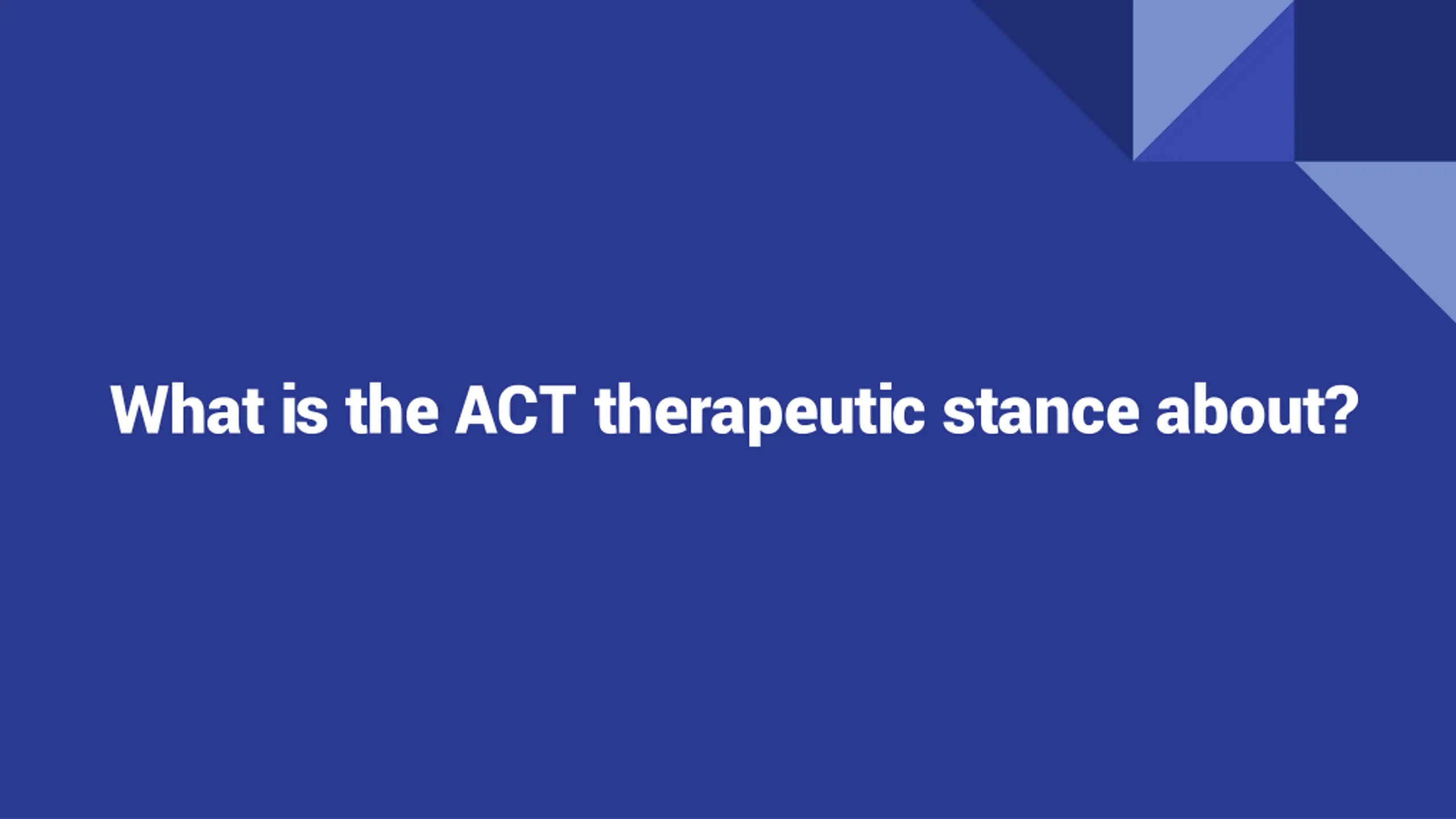 What is the ACT therapeutic stance about?